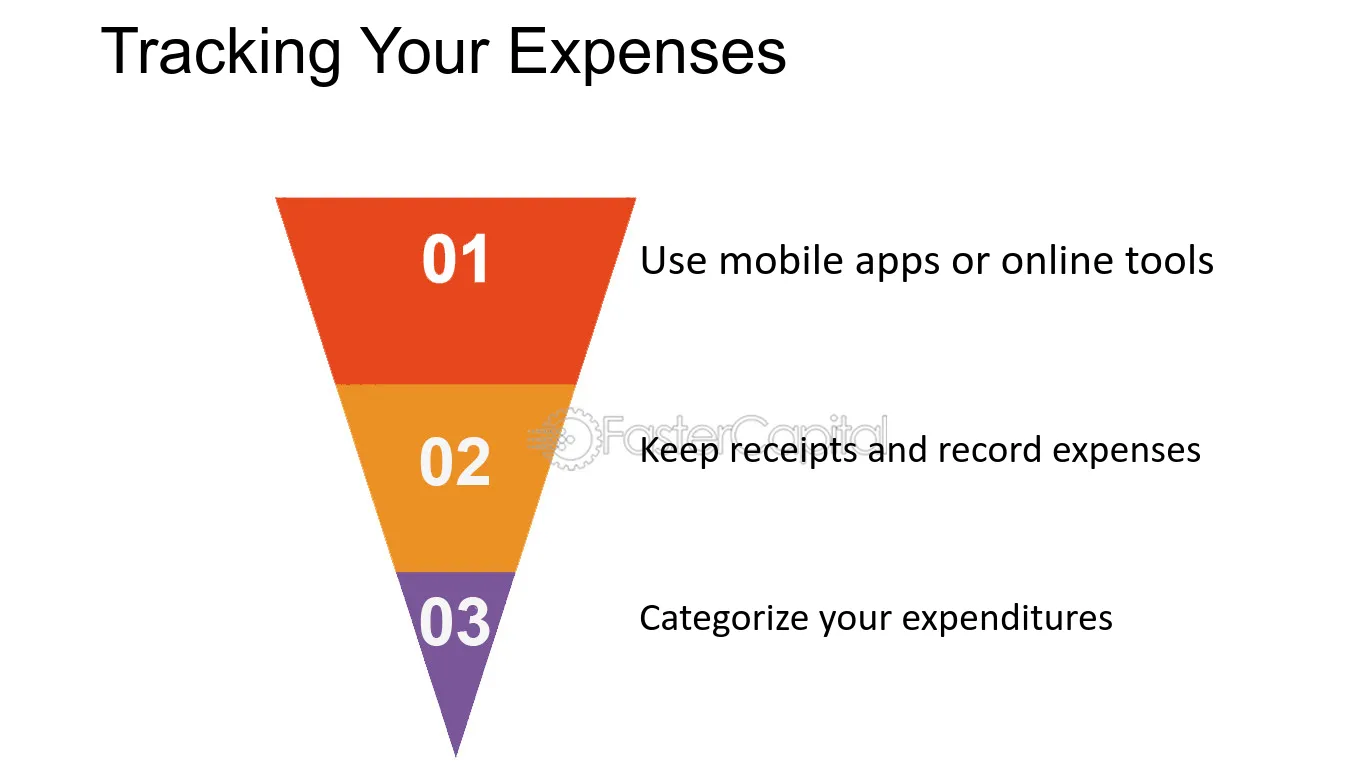 Tracking Your Expenses

01

Use mobile apps or online tools

02

Keep receipts and record expenses

03

Categorize your expenditures

FasterCapital